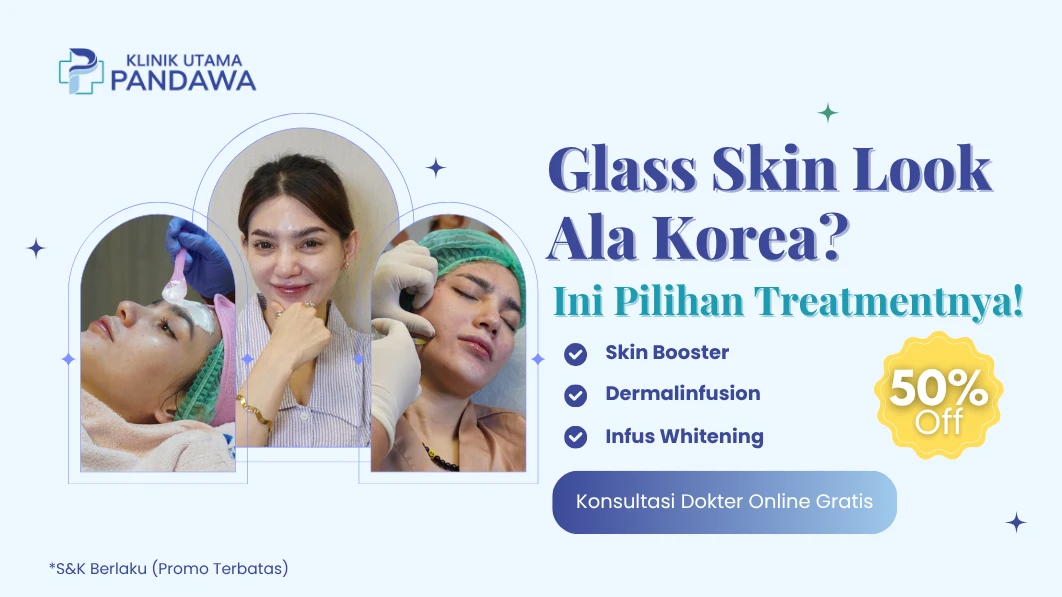 KLINIK UTAMA
PANDAWA

Glass Skin Look Ala Korea?

Ini Pilihan Treatmentnya!

Skin Booster

Dermalinfusion

Infus Whitening

50% Off

Konsultasi Dokter Online Gratis

*S&K Berlaku (Promo Terbatas)